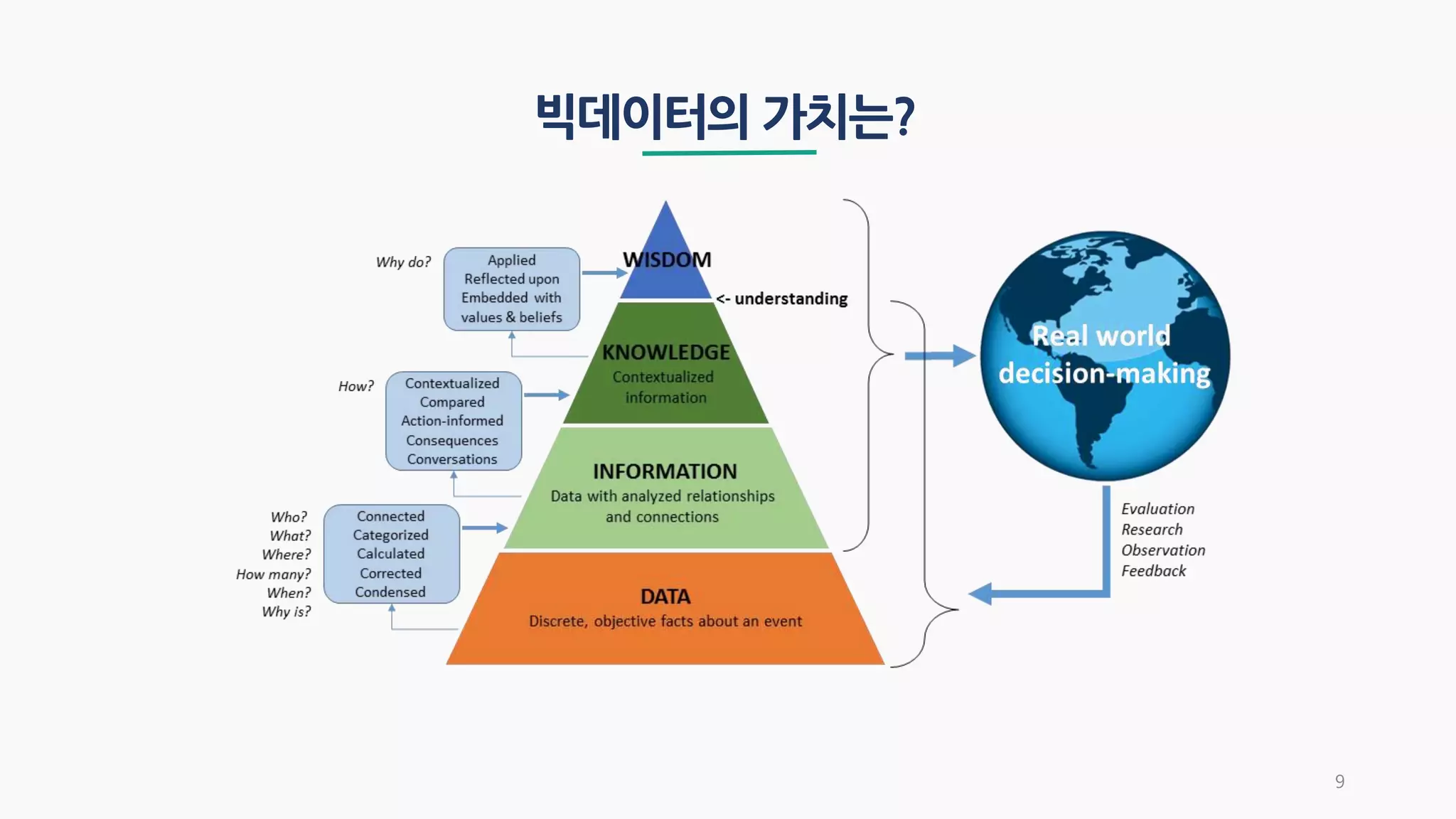 빅데이터의 가치는?

Why do?

Applied
Reflected upon
Embedded with
values & beliefs

WISDOM

<- understanding

KNOWLEDGE
Contextualized information

How?

Contextualized
Compared
Action-informed
Consequences
Conversations

INFORMATION
Data with analyzed relationships and connections

Who?
What?
Where?
How many?
When?
Why is?

Connected
Categorized
Calculated
Corrected
Condensed

DATA
Discrete, objective facts about an event

Real world decision-making

Evaluation
Research
Observation
Feedback

9